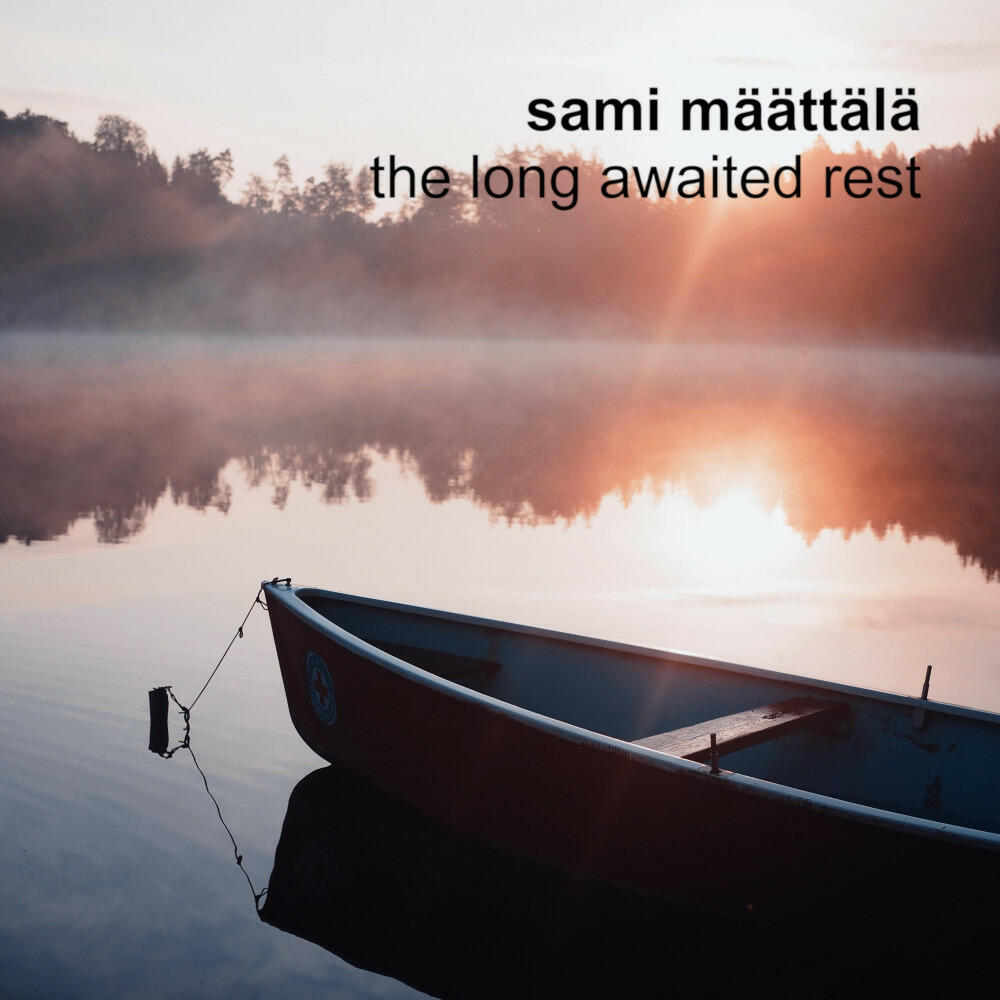 sami määttälä
the long awaited rest